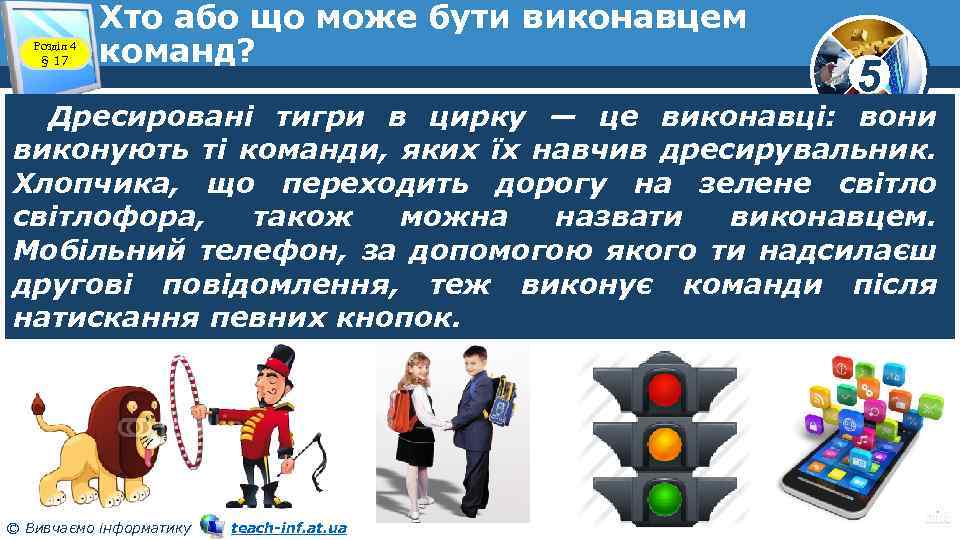 Розділ 4
§ 17

Хто або що може бути виконавцем команд?

5

Дресировані тигри в цирку — це виконавці: вони виконують ті команди, яких їх навчив дресирувальник. Хлопчика, що переходить дорогу на зелене світло світлофора, також можна назвати виконавцем. Мобільний телефон, за допомогою якого ти надсилаєш другові повідомлення, теж виконує команди після натискання певних кнопок.

© Вивчаємо інформатику teach-inf.at.ua